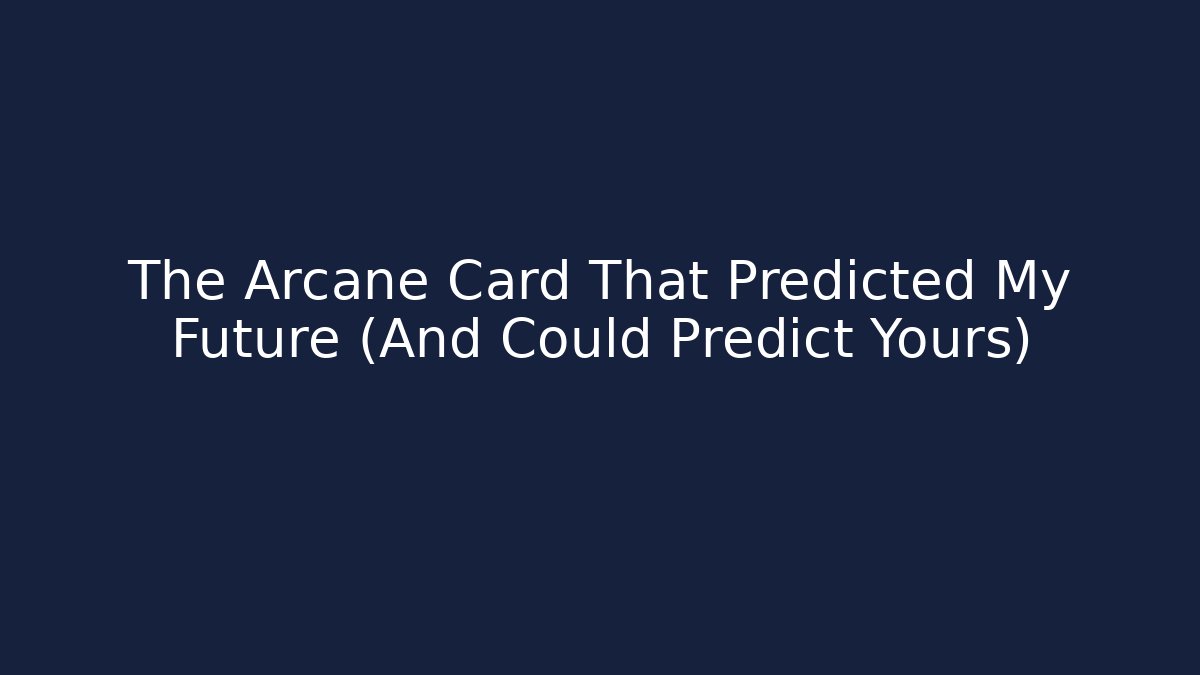 The Arcane Card That Predicted My Future (And Could Predict Yours)